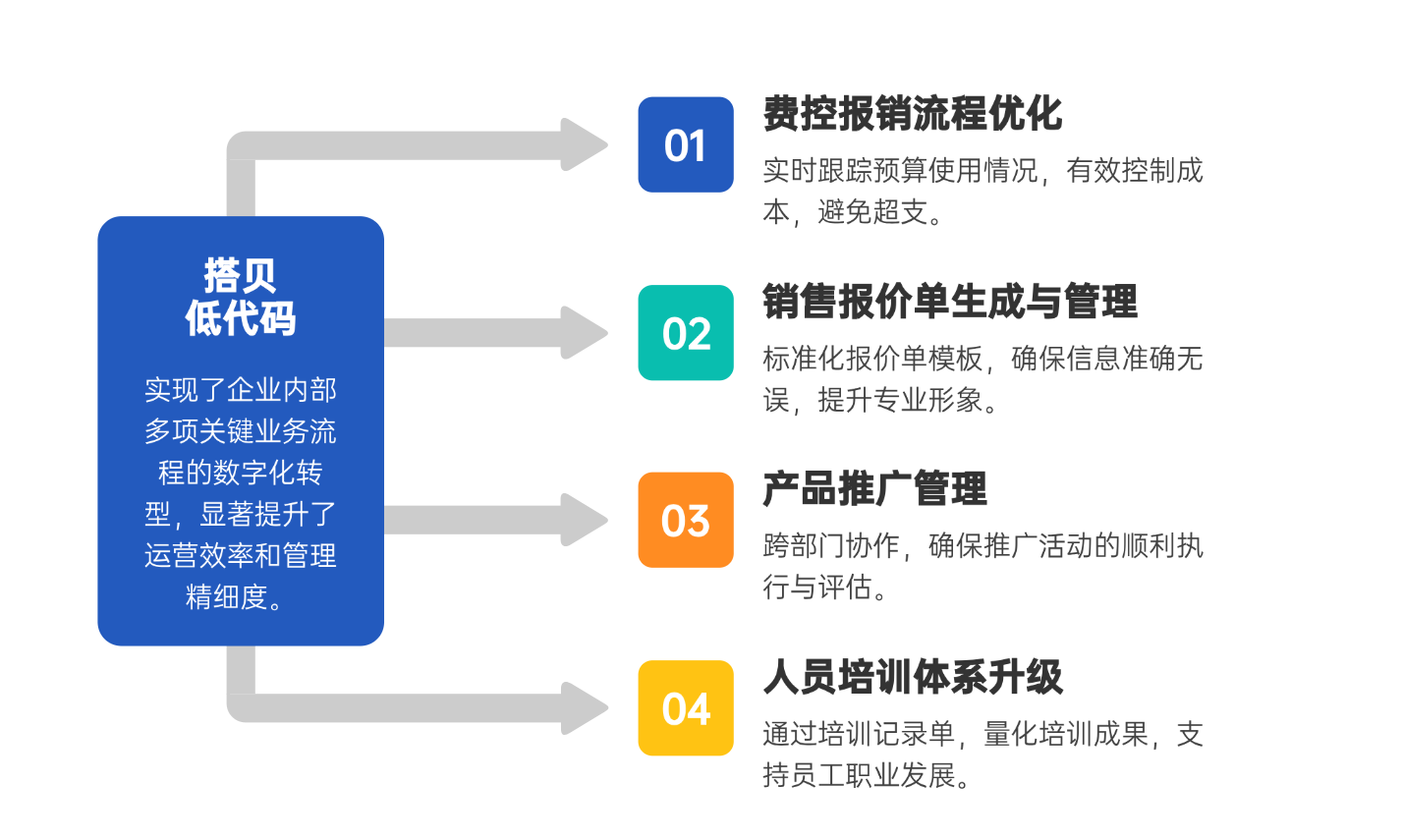 搭贝
低代码

实现了企业内部多项关键业务流程的数字化转型，显著提升了运营效率和管理精细度。

01
费控报销流程优化
实时跟踪预算使用情况，有效控制成本，避免超支。

02
销售报价单生成与管理
标准化报价单模板，确保信息准确无误，提升专业形象。

03
产品推广管理
跨部门协作，确保推广活动的顺利执行与评估。

04
人员培训体系升级
通过培训记录单，量化培训成果，支持员工职业发展。